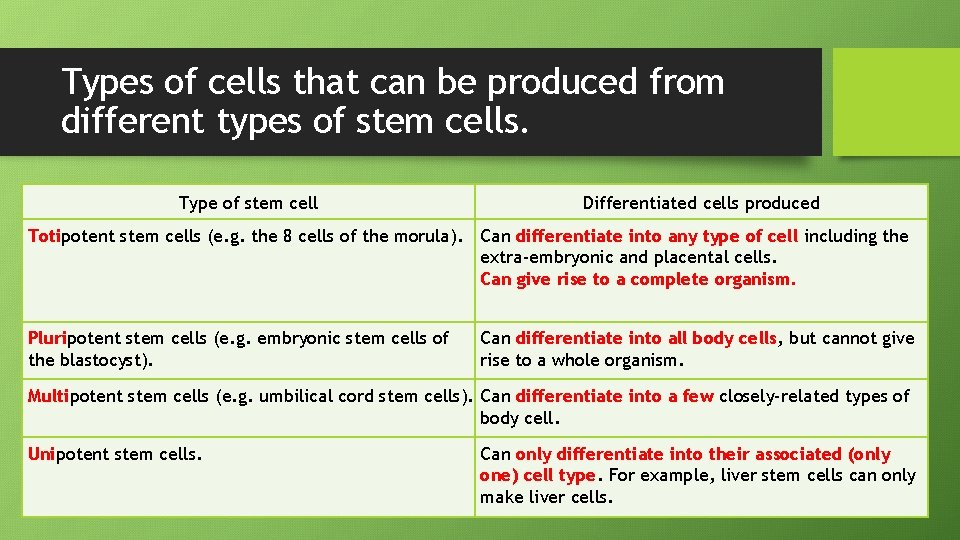 Types of cells that can be produced from different types of stem cells.

| Type of stem cell | Differentiated cells produced |
|---|---|
| Totipotent stem cells (e.g. the 8 cells of the morula). | Can differentiate into any type of cell including the extra-embryonic and placental cells. Can give rise to a complete organism. |
| Pluripotent stem cells (e.g. embryonic stem cells of the blastocyst). | Can differentiate into all body cells, but cannot give rise to a whole organism. |
| Multipotent stem cells (e.g. umbilical cord stem cells). | Can differentiate into a few closely-related types of body cell. |
| Unipotent stem cells. | Can only differentiate into their associated (only one) cell type. For example, liver stem cells can only make liver cells. |